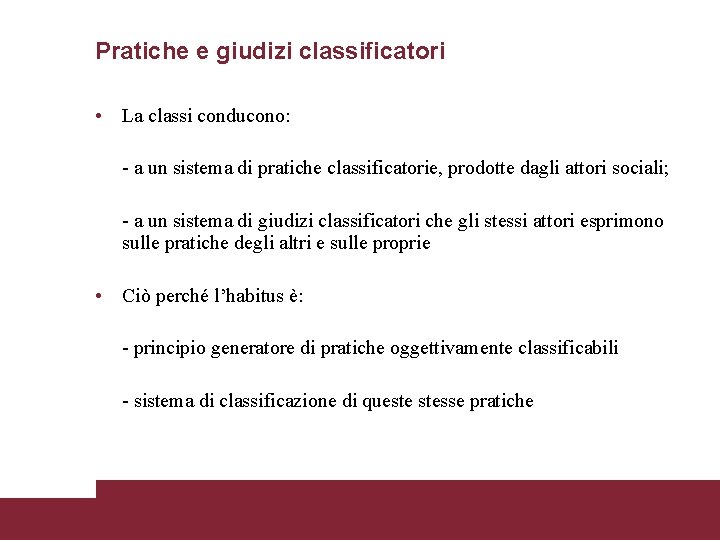 Pratiche e giudizi classificatori

• La classi conducono:

- a un sistema di pratiche classificatorie, prodotte dagli attori sociali;

- a un sistema di giudizi classificatori che gli stessi attori esprimono sulle pratiche degli altri e sulle proprie

• Ciò perché l'habitus è:

- principio generatore di pratiche oggettivamente classificabili

- sistema di classificazione di queste stesse pratiche